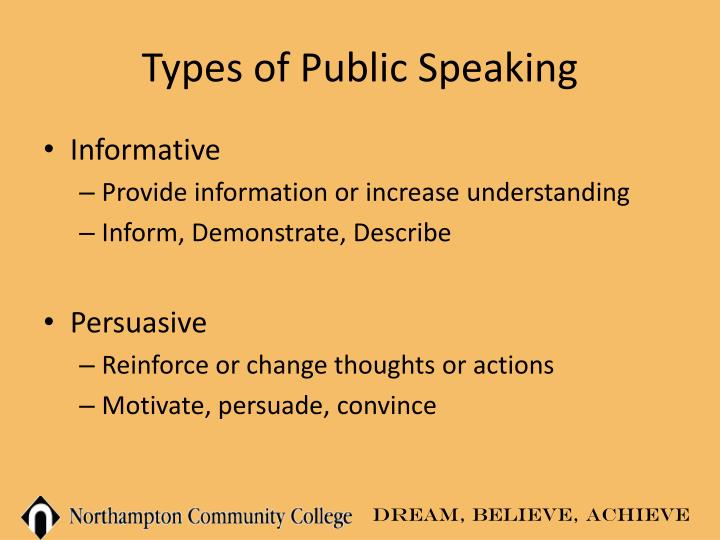 Types of Public Speaking

• Informative
– Provide information or increase understanding
– Inform, Demonstrate, Describe

• Persuasive
– Reinforce or change thoughts or actions
– Motivate, persuade, convince

Northampton Community College DREAM, BELIEVE, ACHIEVE